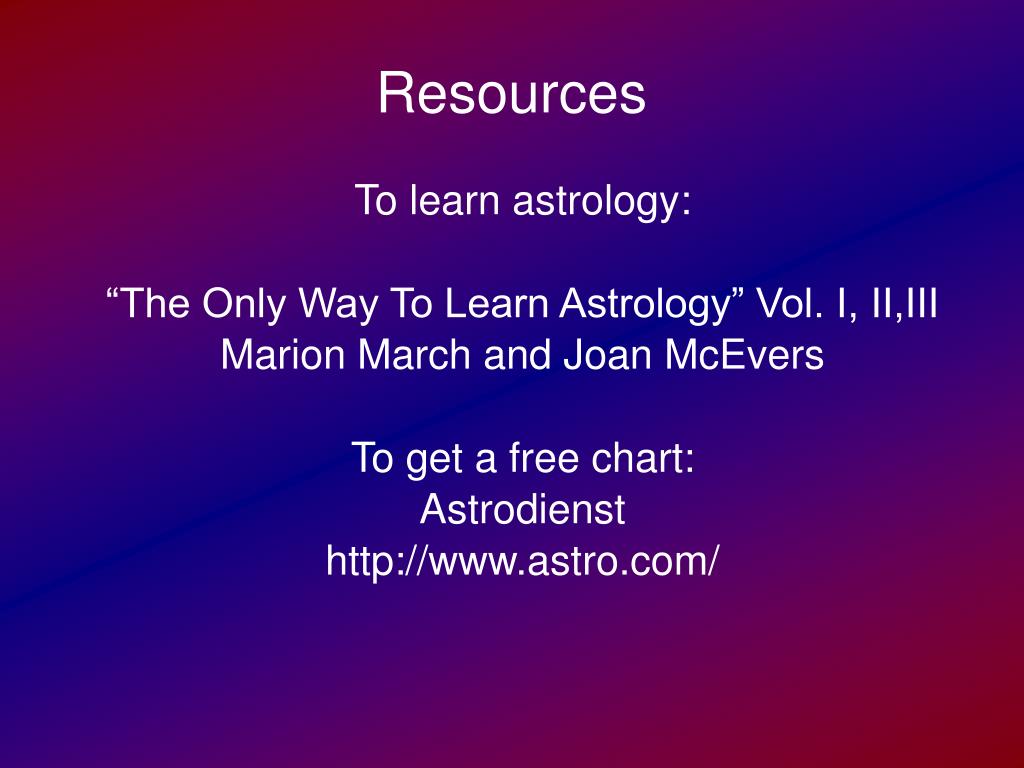 Resources

To learn astrology:

“The Only Way To Learn Astrology” Vol. I, II,III
Marion March and Joan McEvers

To get a free chart:
Astrodienst
http://www.astro.com/